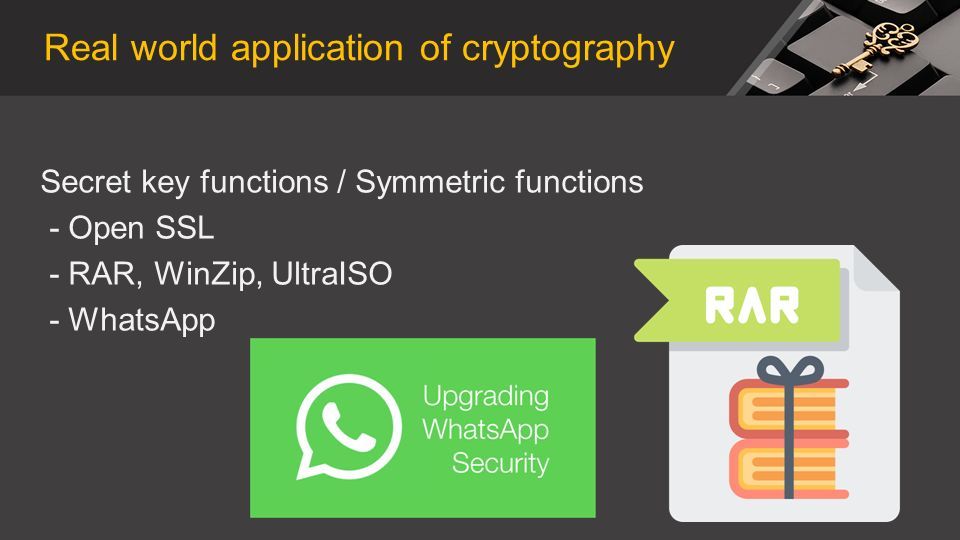 Real world application of cryptography

Secret key functions / Symmetric functions
- Open SSL
- RAR, WinZip, UltraISO
- WhatsApp

Upgrading WhatsApp Security

RAR